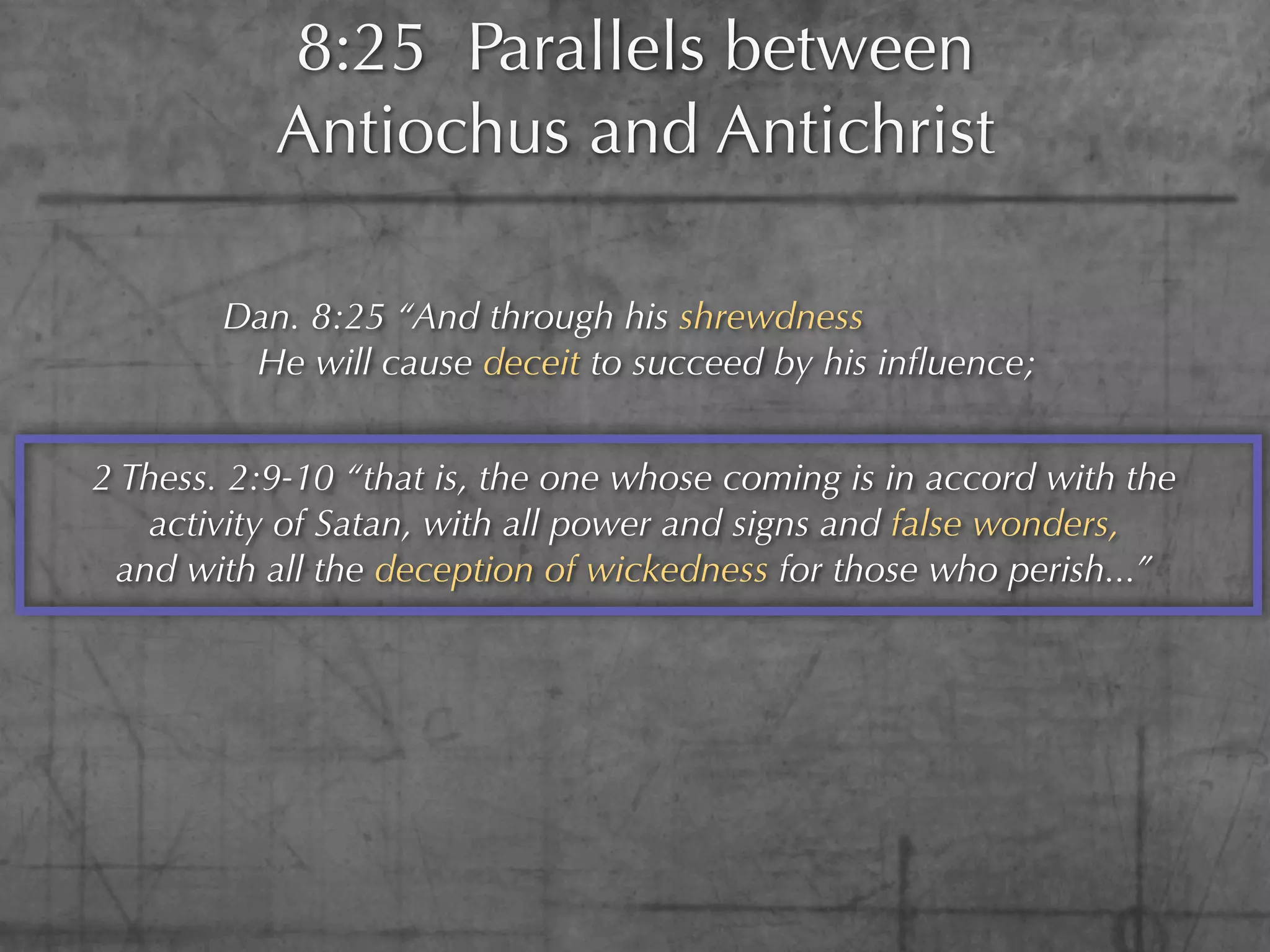 8:25 Parallels between Antiochus and Antichrist

Dan. 8:25 “And through his shrewdness
He will cause deceit to succeed by his influence;

2 Thess. 2:9-10 “that is, the one whose coming is in accord with the activity of Satan, with all power and signs and false wonders, and with all the deception of wickedness for those who perish...”